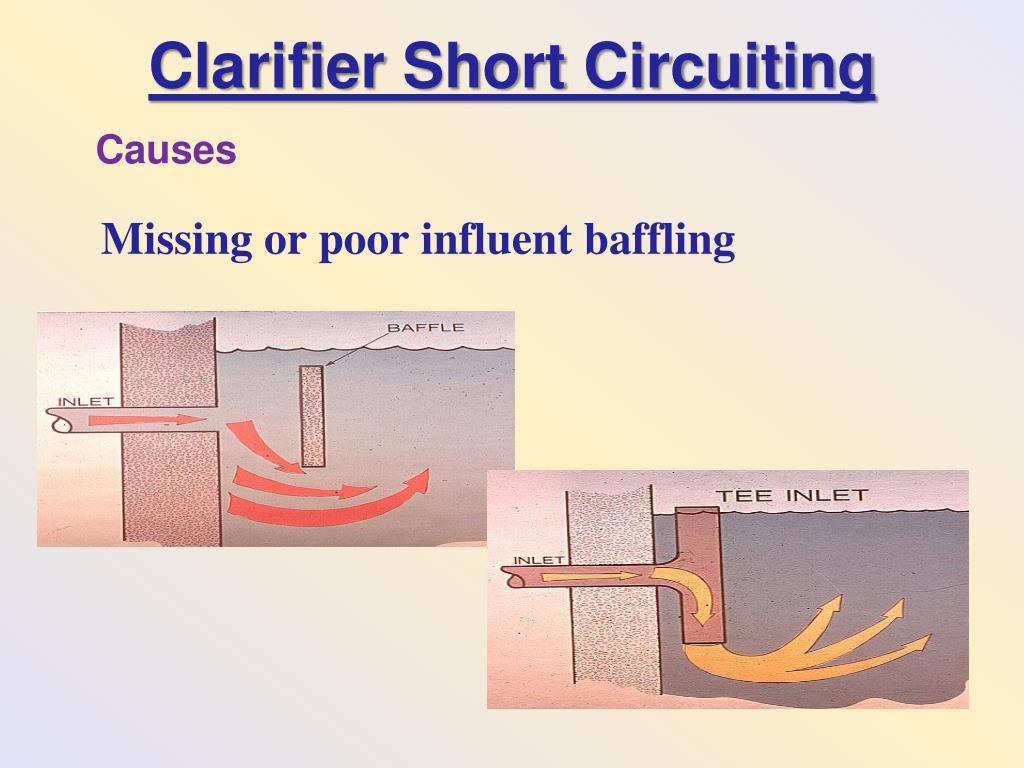 Clarifier Short Circuiting

Causes

Missing or poor influent baffling

BAFFLE

INLET

TEE INLET

INLET